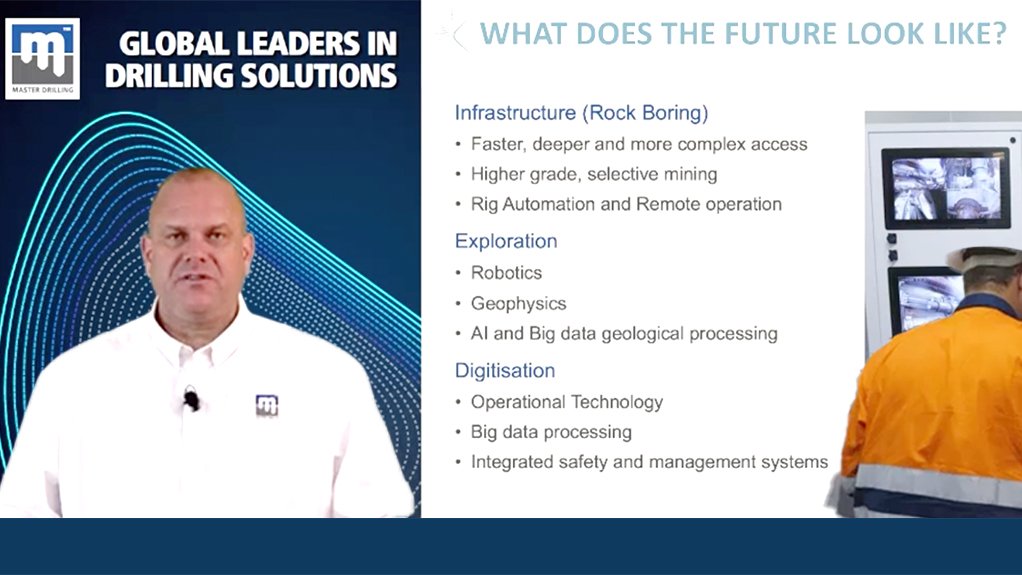 MASTER DRILLING

GLOBAL LEADERS IN DRILLING SOLUTIONS

WHAT DOES THE FUTURE LOOK LIKE?

Infrastructure (Rock Boring)
• Faster, deeper and more complex access
• Higher grade, selective mining
• Rig Automation and Remote operation

Exploration
• Robotics
• Geophysics
• AI and Big data geological processing

Digitisation
• Operational Technology
• Big data processing
• Integrated safety and management systems